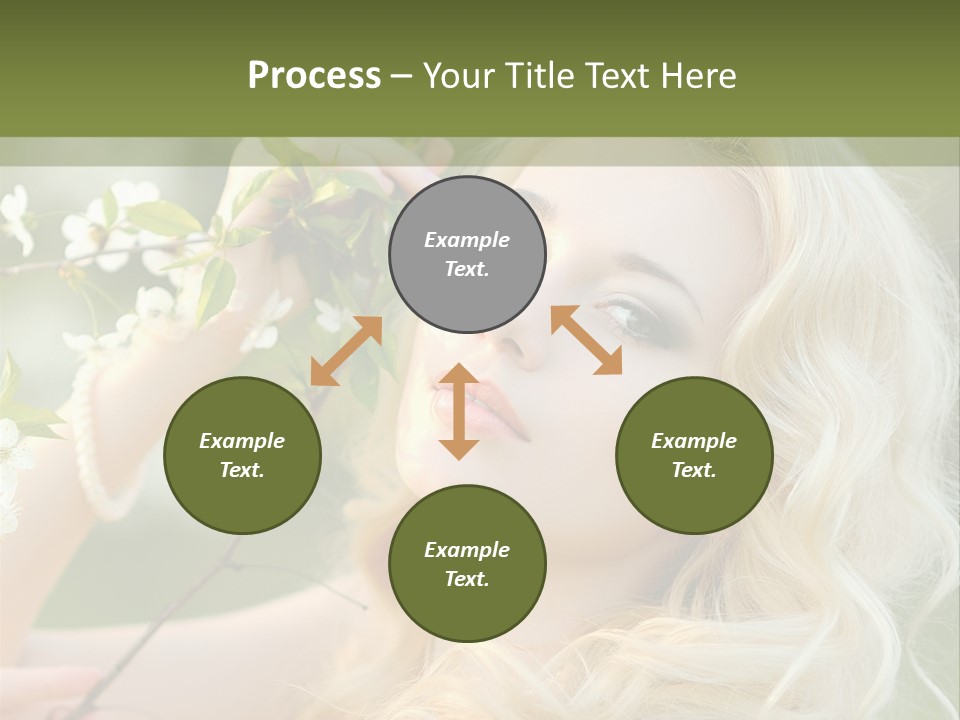 Process – Your Title Text Here

Example Text.

Example Text.

Example Text.

Example Text.